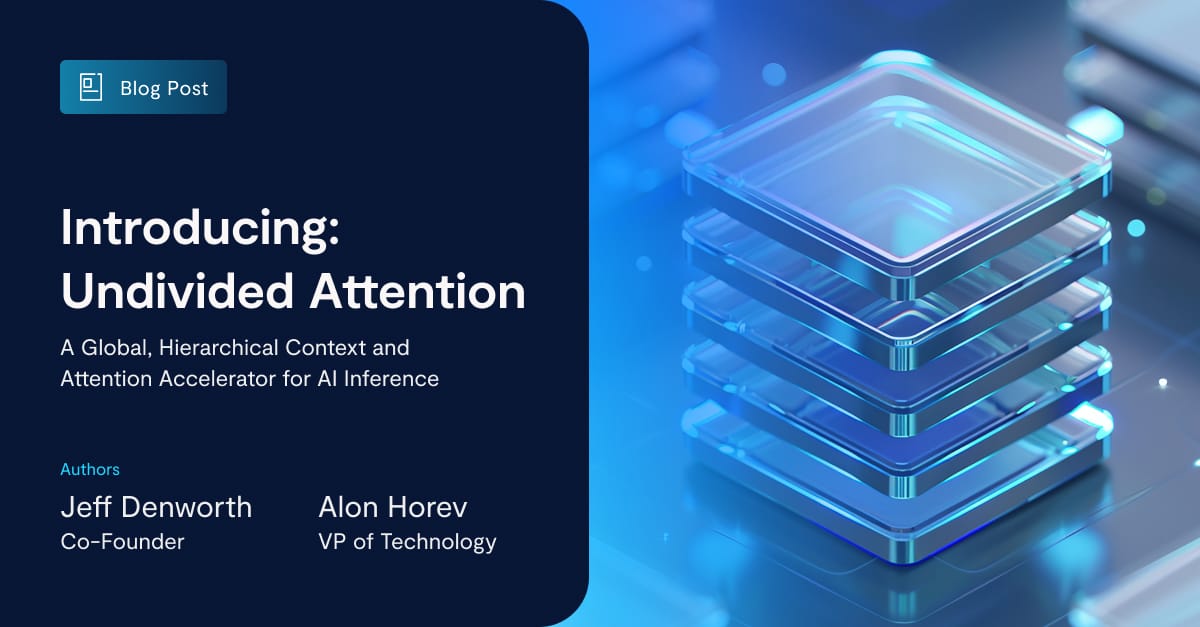 Blog Post

Introducing: Undivided Attention

A Global, Hierarchical Context and Attention Accelerator for AI Inference

Authors

Jeff Denworth
Co-Founder

Alon Horev
VP of Technology